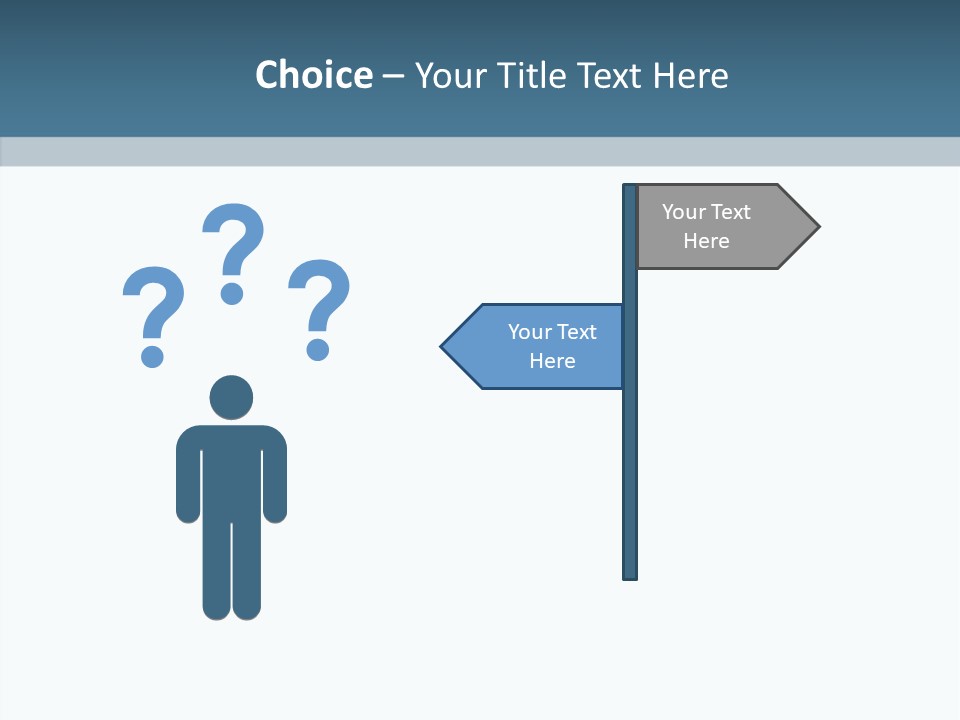 Choice – Your Title Text Here

? ? ?

Your Text Here

Your Text Here